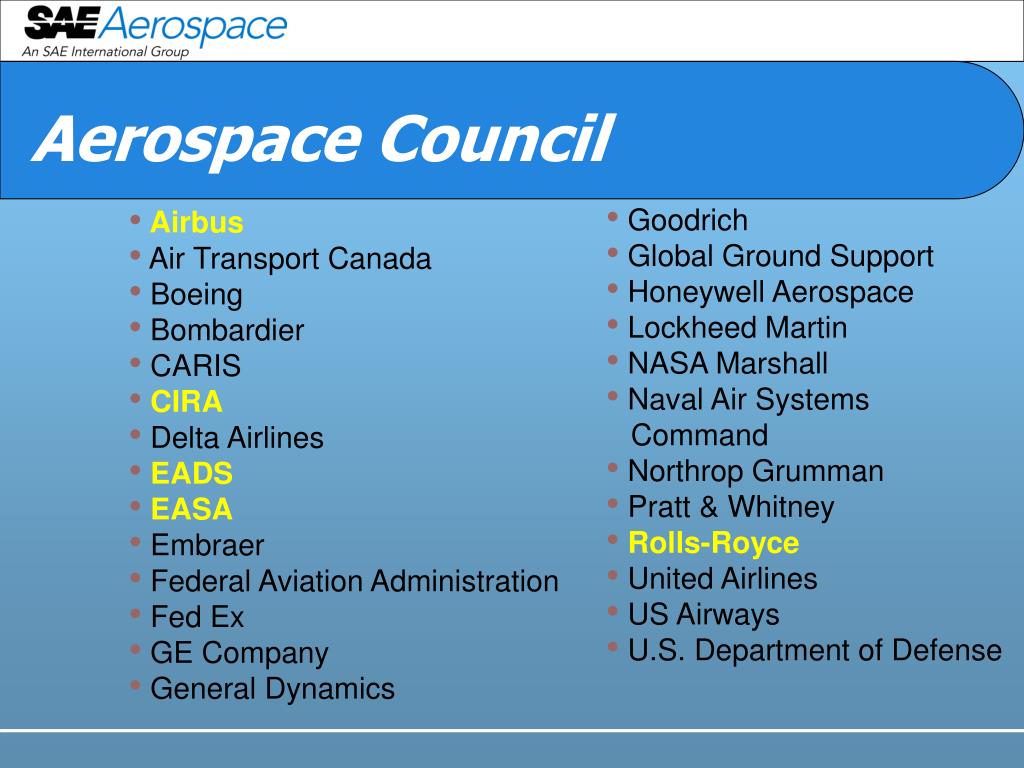 SAE Aerospace
An SAE International Group

Aerospace Council

• Airbus
• Air Transport Canada
• Boeing
• Bombardier
• CARIS
• CIRA
• Delta Airlines
• EADS
• EASA
• Embraer
• Federal Aviation Administration
• Fed Ex
• GE Company
• General Dynamics

• Goodrich
• Global Ground Support
• Honeywell Aerospace
• Lockheed Martin
• NASA Marshall
• Naval Air Systems Command
• Northrop Grumman
• Pratt & Whitney
• Rolls-Royce
• United Airlines
• US Airways
• U.S. Department of Defense